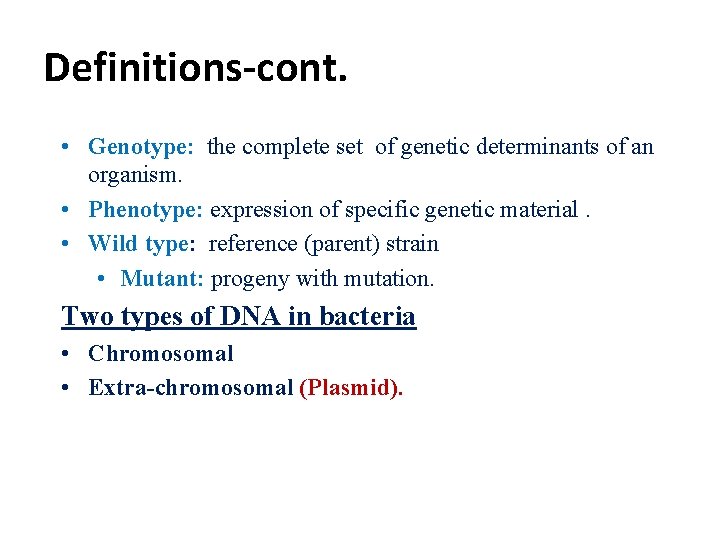 Definitions-cont.

• Genotype: the complete set of genetic determinants of an organism.
• Phenotype: expression of specific genetic material .
• Wild type: reference (parent) strain
• Mutant: progeny with mutation.

Two types of DNA in bacteria

• Chromosomal
• Extra-chromosomal (Plasmid).